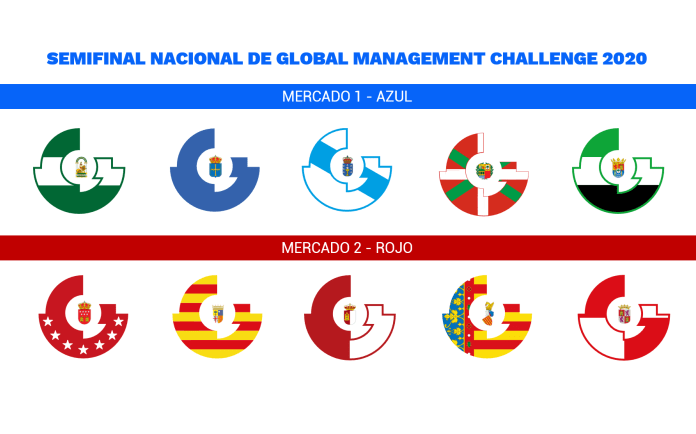 SEMIFINAL NACIONAL DE GLOBAL MANAGEMENT CHALLENGE 2020

MERCADO 1 - AZUL

MERCADO 2 - ROJO